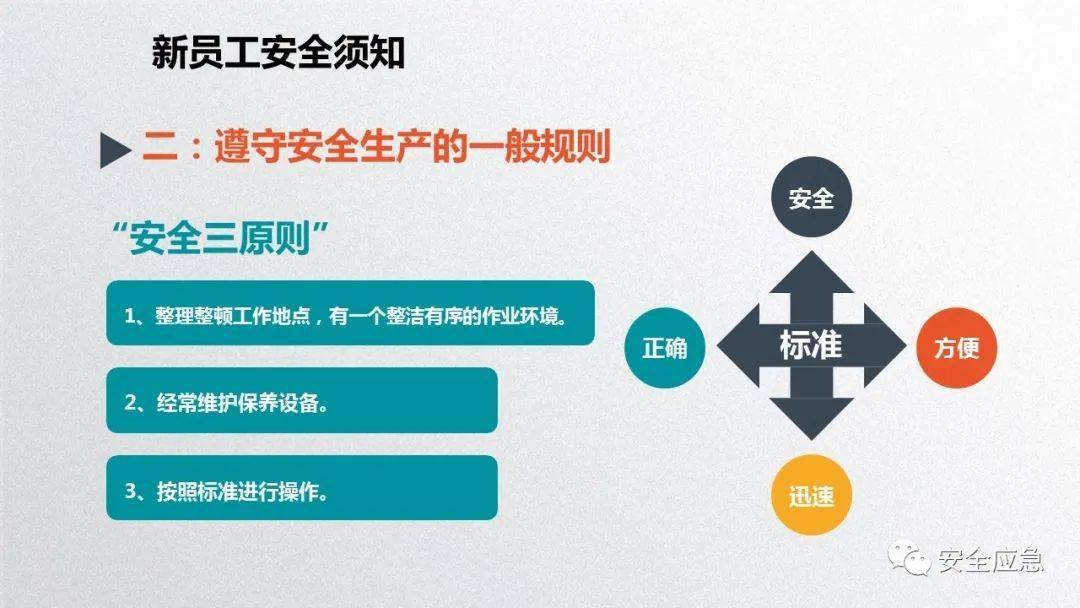 新员工安全须知

二：遵守安全生产的一般规则

“安全三原则”

1、整理整顿工作地点，有一个整洁有序的作业环境。

2、经常维护保养设备。

3、按照标准进行操作。

安全

正确

标准

方便

迅速

安全应急